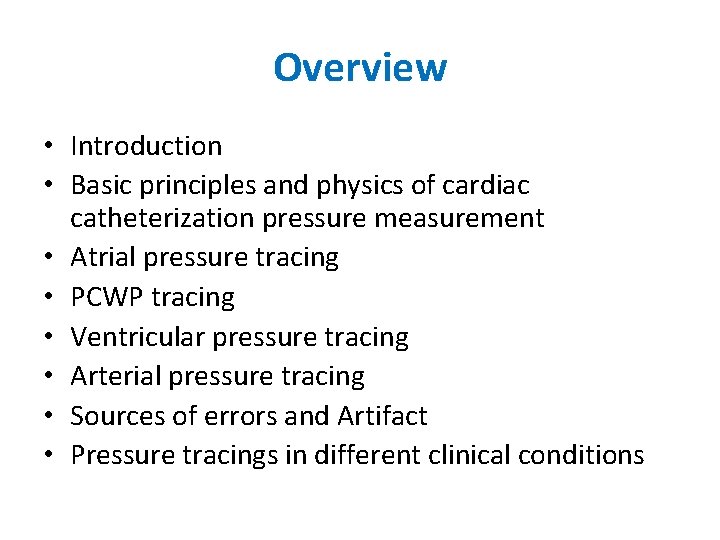 Overview

• Introduction
• Basic principles and physics of cardiac catheterization pressure measurement
• Atrial pressure tracing
• PCWP tracing
• Ventricular pressure tracing
• Arterial pressure tracing
• Sources of errors and Artifact
• Pressure tracings in different clinical conditions